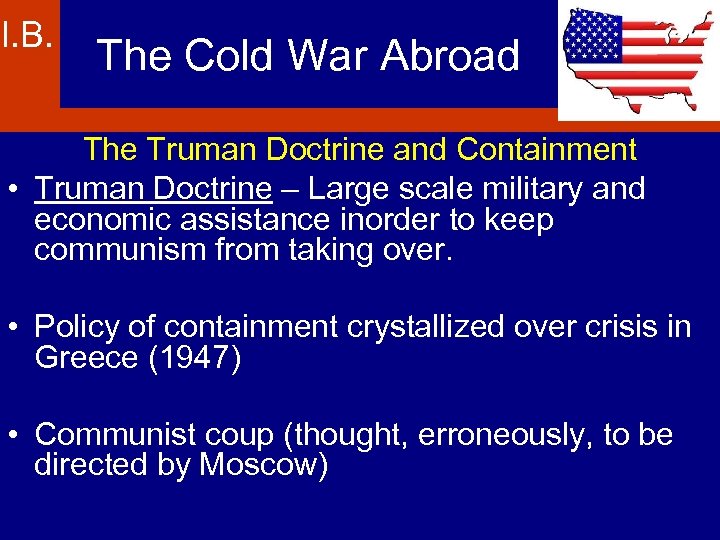 I.B.

The Cold War Abroad

The Truman Doctrine and Containment

• Truman Doctrine – Large scale military and economic assistance inorder to keep communism from taking over.

• Policy of containment crystallized over crisis in Greece (1947)

• Communist coup (thought, erroneously, to be directed by Moscow)